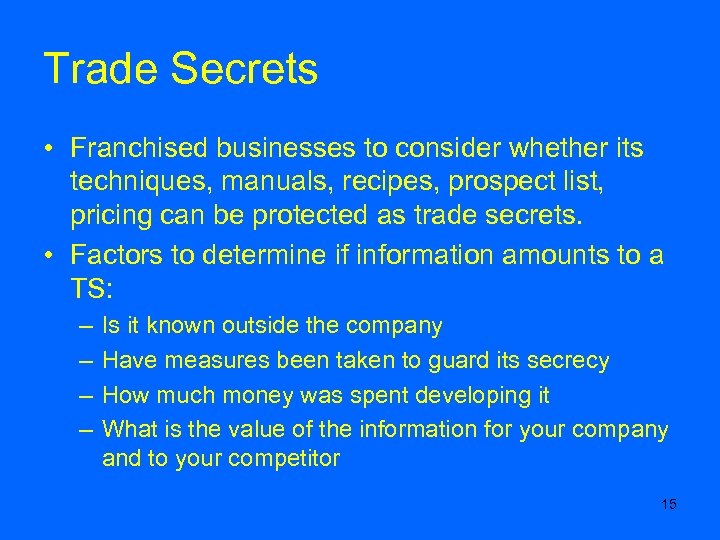 Trade Secrets

• Franchised businesses to consider whether its techniques, manuals, recipes, prospect list, pricing can be protected as trade secrets.
• Factors to determine if information amounts to a TS:
– Is it known outside the company
– Have measures been taken to guard its secrecy
– How much money was spent developing it
– What is the value of the information for your company and to your competitor

15